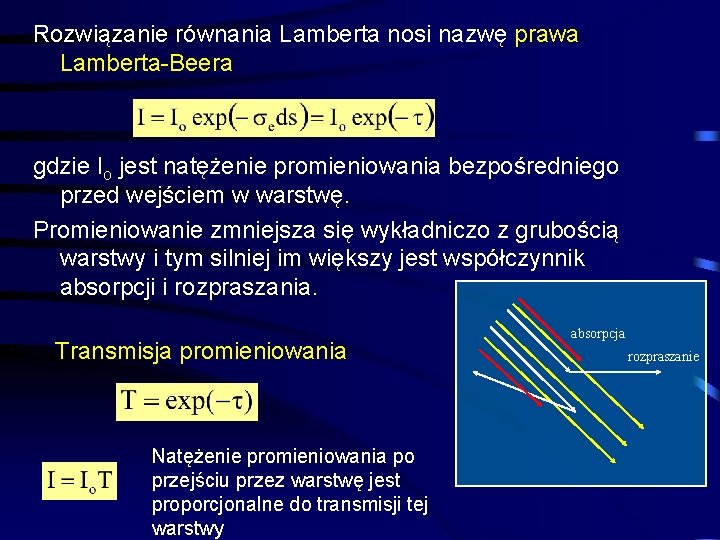 Rozwiązanie równania Lamberta nosi nazwę prawa Lamberta-Beera

$I = I_o \exp(-\sigma_e ds) = I_o \exp(-\tau)$

gdzie $I_o$ jest natężenie promieniowania bezpośredniego przed wejściem w warstwę.

Promieniowanie zmniejsza się wykładniczo z grubością warstwy i tym silniej im większy jest współczynnik absorpcji i rozpraszania.

absorpcja

rozpraszanie

Transmisja promieniowania

$T = \exp(-\tau)$

$I = I_o T$

Natężenie promieniowania po przejściu przez warstwę jest proporcjonalne do transmisji tej warstwy